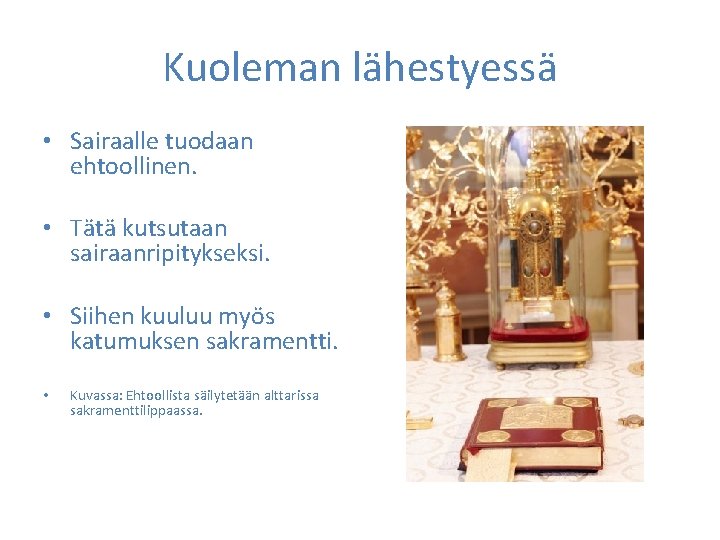 Kuoleman lähestyessä

• Sairaalle tuodaan ehtoollinen.

• Tätä kutsutaan sairaanripitykseksi.

• Siihen kuuluu myös katumuksen sakramentti.

• Kuvassa: Ehtoollista säilytetään alttarissa sakramenttilippaassa.